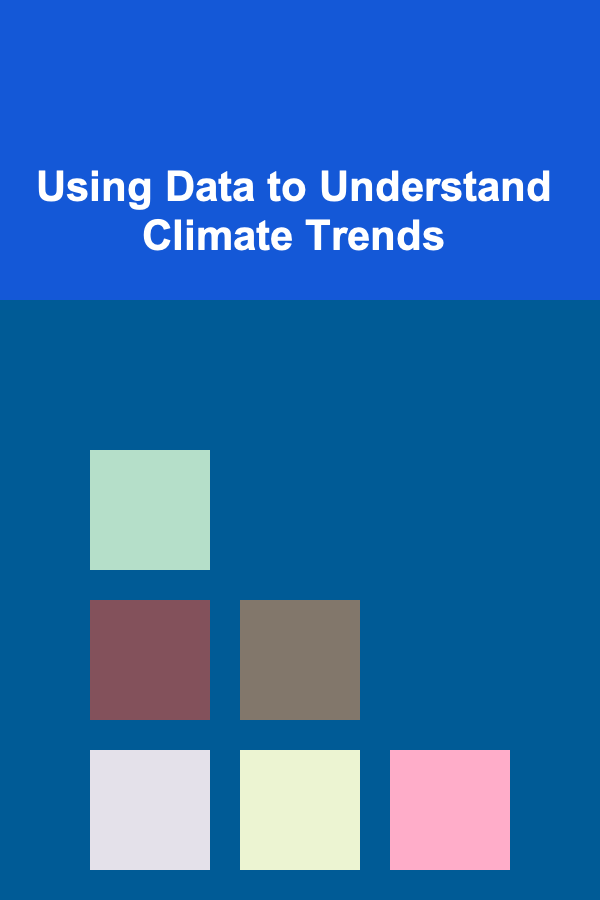 Using Data to Understand Climate Trends